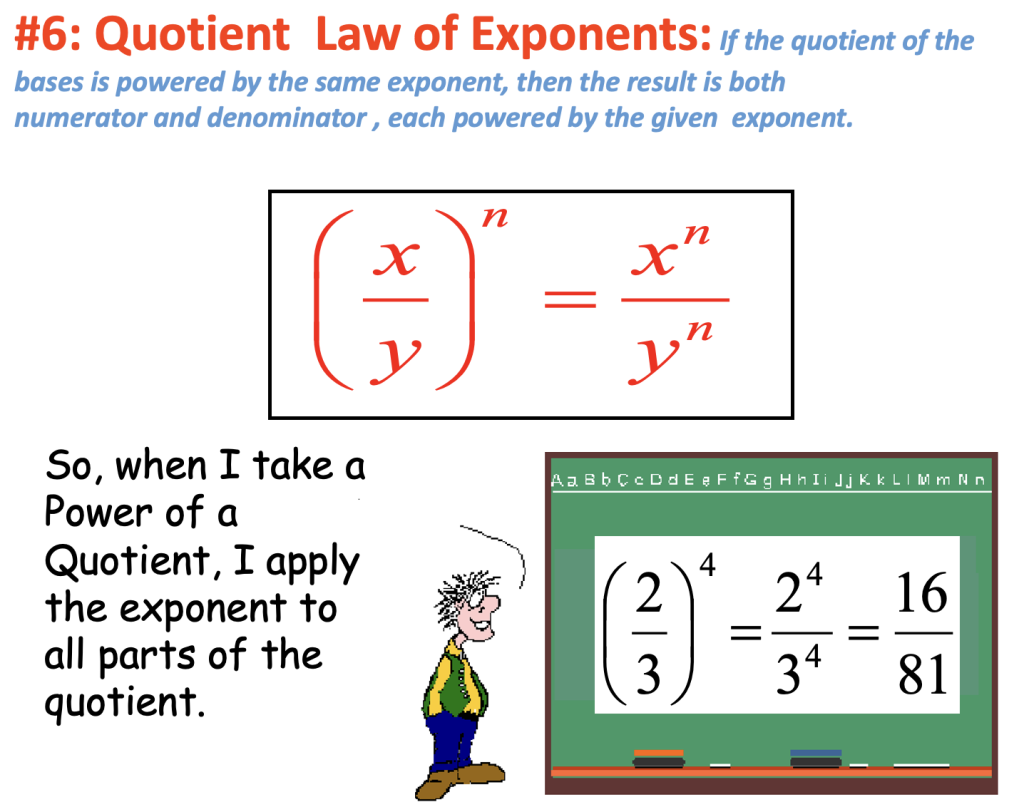 #6: Quotient Law of Exponents: If the quotient of the bases is powered by the same exponent, then the result is both numerator and denominator , each powered by the given exponent.

$\left(\frac{x}{y}\right)^n = \frac{x^n}{y^n}$

So, when I take a Power of a Quotient, I apply the exponent to all parts of the quotient.

Aa Bb Cc Dd Ee Ff Gg Hh Ii Jj Kk Ll Mm Nn

$\left(\frac{2}{3}\right)^4 = \frac{2^4}{3^4} = \frac{16}{81}$